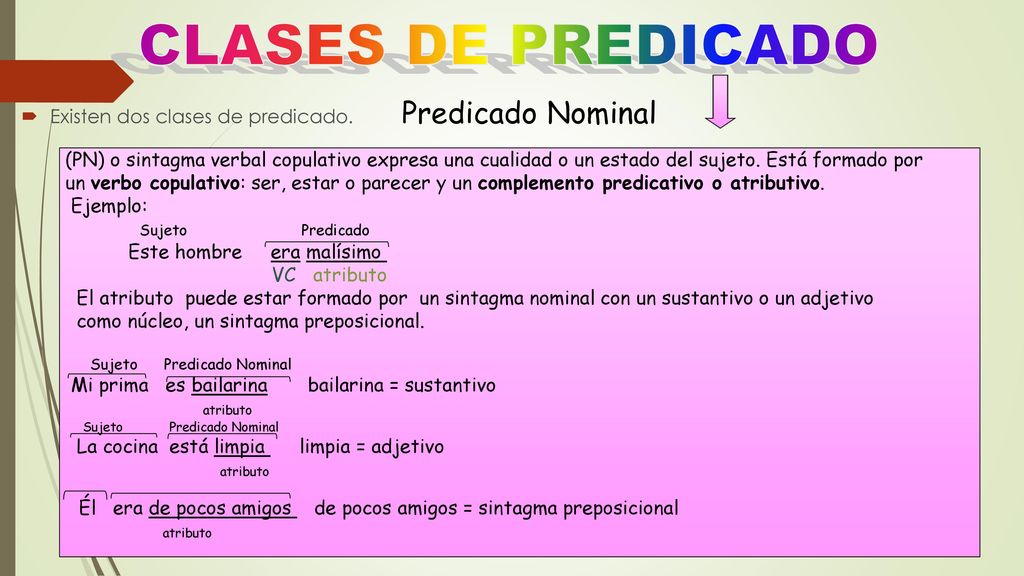 CLASES DE PREDICADO

Existen dos clases de predicado.

Predicado Nominal

(PN) o sintagma verbal copulativo expresa una cualidad o un estado del sujeto. Está formado por un verbo copulativo: ser, estar o parecer y un complemento predicativo o atributivo.

Ejemplo:

Sujeto Predicado
Este hombre era malísimo
VC atributo

El atributo puede estar formado por un sintagma nominal con un sustantivo o un adjetivo como núcleo, un sintagma preposicional.

Sujeto Predicado Nominal
Mi prima es bailarina bailarina = sustantivo
atributo

Sujeto Predicado Nominal
La cocina está limpia limpia = adjetivo
atributo

Él era de pocos amigos de pocos amigos = sintagma preposicional
atributo